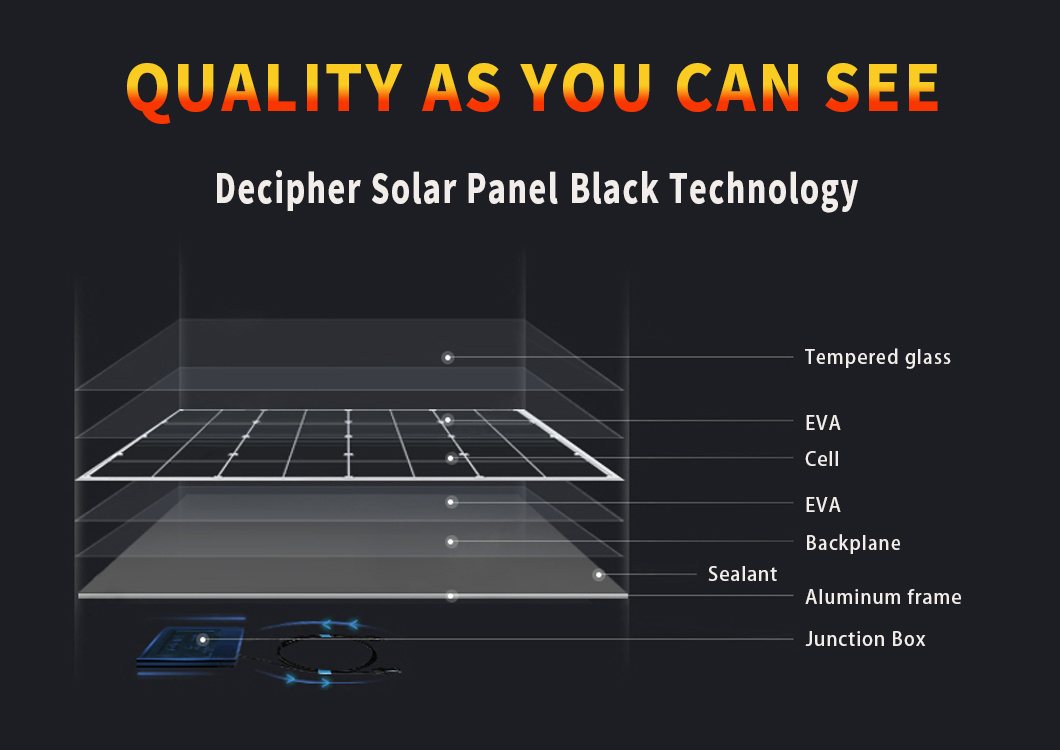 QUALITY AS YOU CAN SEE

Decipher Solar Panel Black Technology

Tempered glass

EVA

Cell

EVA

Backplane

Sealant

Aluminum frame

Junction Box